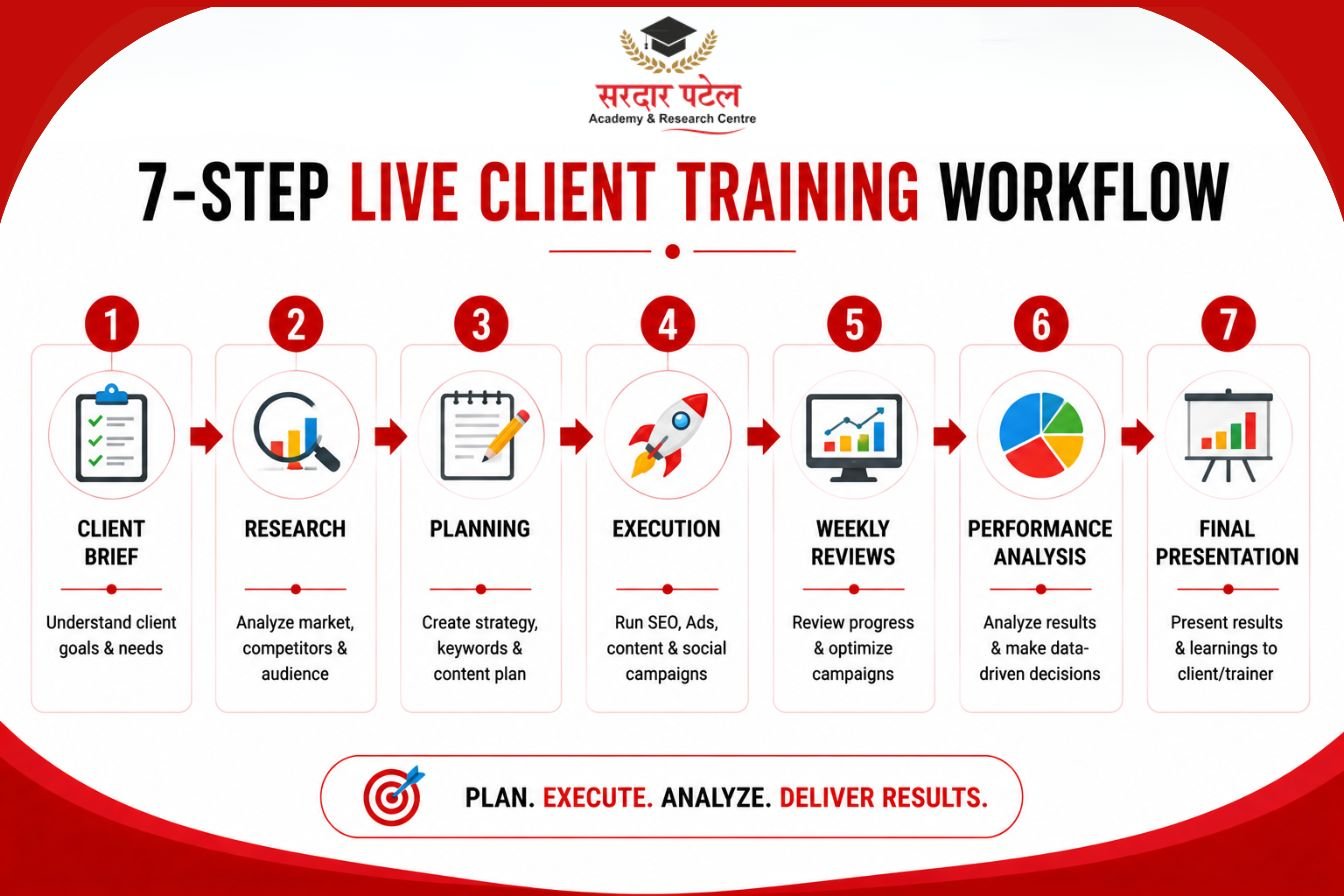 सरदार पटेल
Academy & Research Centre

7-STEP LIVE CLIENT TRAINING WORKFLOW

1
CLIENT BRIEF
Understand client goals & needs

2
RESEARCH
Analyze market, competitors & audience

3
PLANNING
Create strategy, keywords & content plan

4
EXECUTION
Run SEO, Ads, content & social campaigns

5
WEEKLY REVIEWS
Review progress & optimize campaigns

6
PERFORMANCE ANALYSIS
Analyze results & make data-driven decisions

7
FINAL PRESENTATION
Present results & learnings to client/trainer

PLAN. EXECUTE. ANALYZE. DELIVER RESULTS.